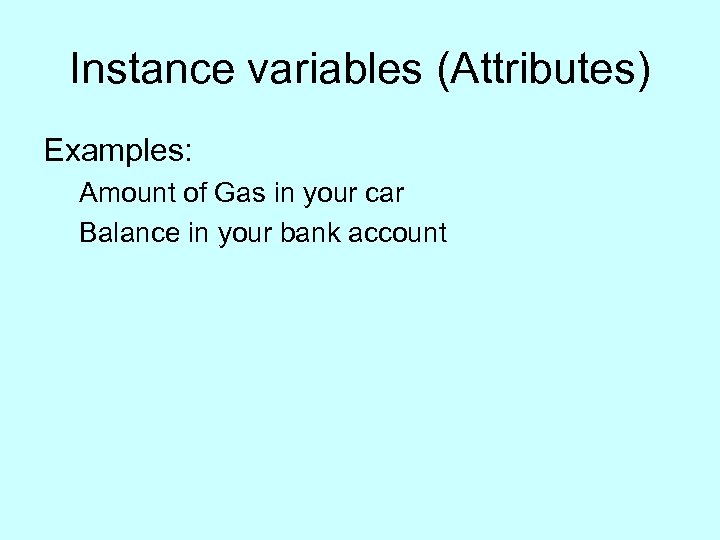 Instance variables (Attributes)

Examples:

Amount of Gas in your car

Balance in your bank account